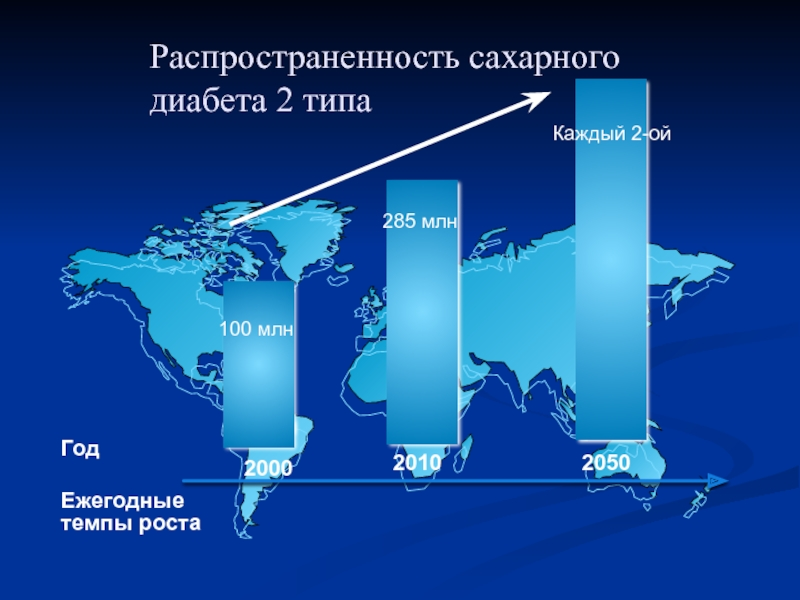 Распространенность сахарного диабета 2 типа

Каждый 2-ой

285 млн

100 млн

Год

2000

2010

2050

Ежегодные темпы роста